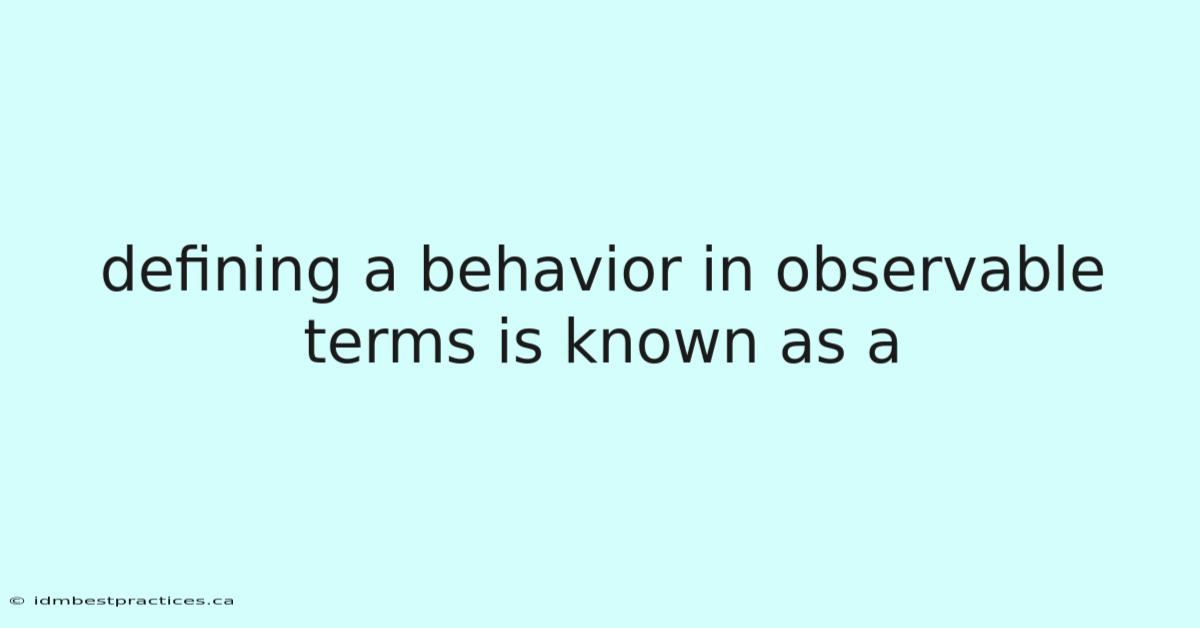 defining a behavior in observable terms is known as a

© idmbestpractices.ca